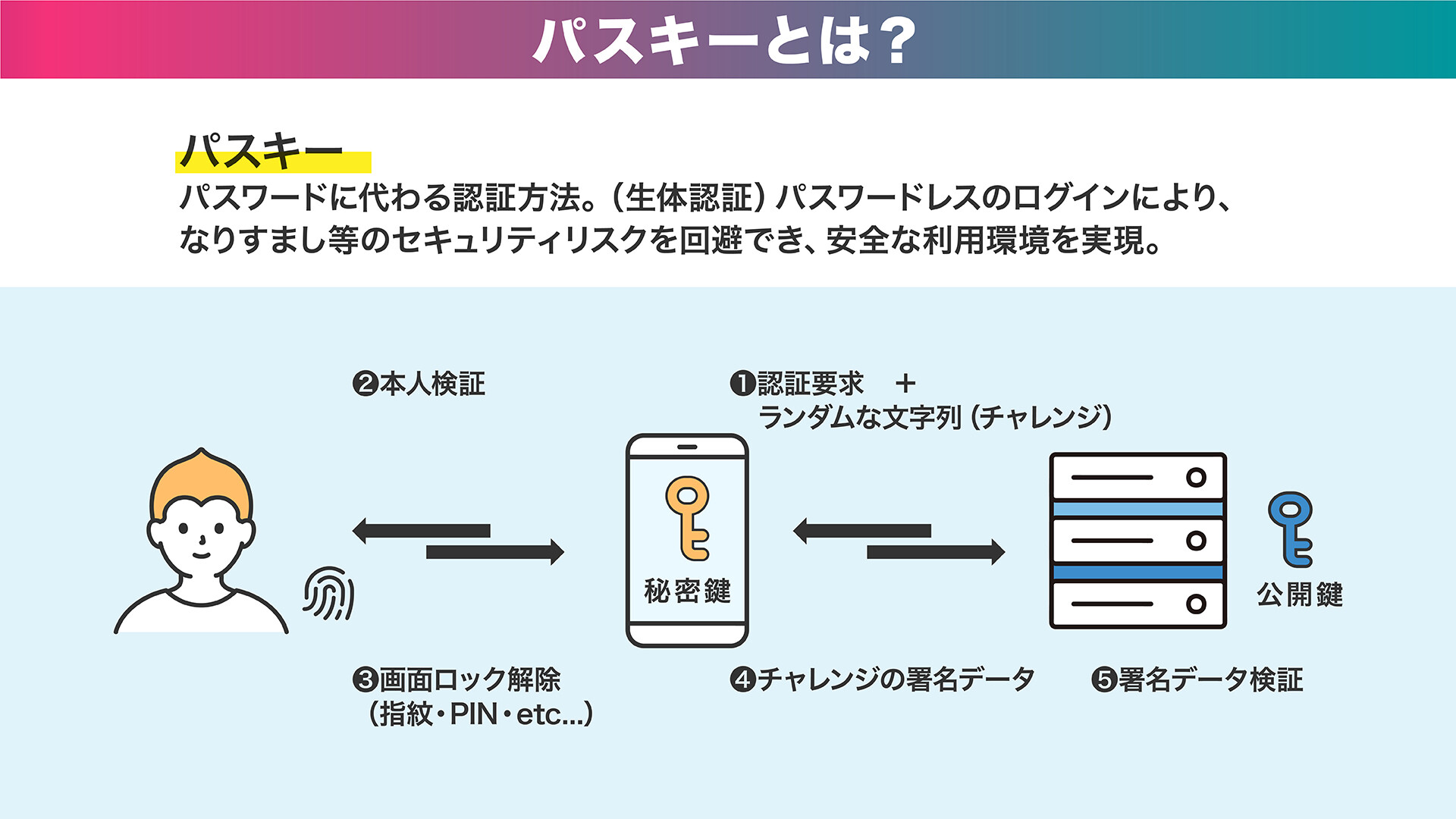 パスキーとは？

パスキー

パスワードに代わる認証方法。（生体認証）パスワードレスのログインにより、なりすまし等のセキュリティリスクを回避でき、安全な利用環境を実現。

❷本人検証

❶認証要求　＋
ランダムな文字列（チャレンジ）

秘密鍵

公開鍵

❸画面ロック解除
（指紋・PIN・etc...）

❹チャレンジの署名データ

❺署名データ検証